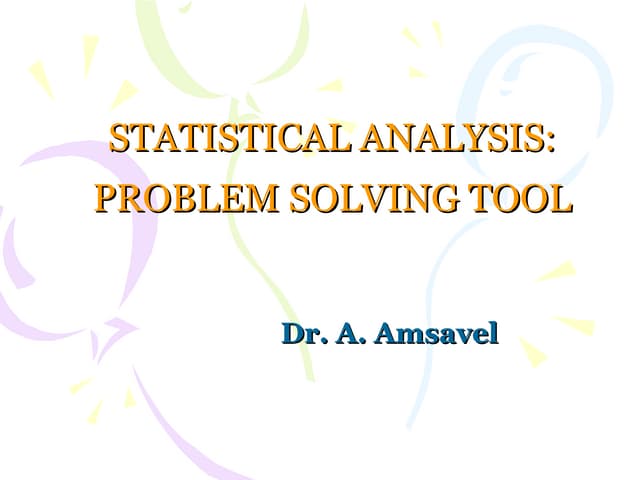 STATISTICAL ANALYSIS: PROBLEM SOLVING TOOL

Dr. A. Amsavel